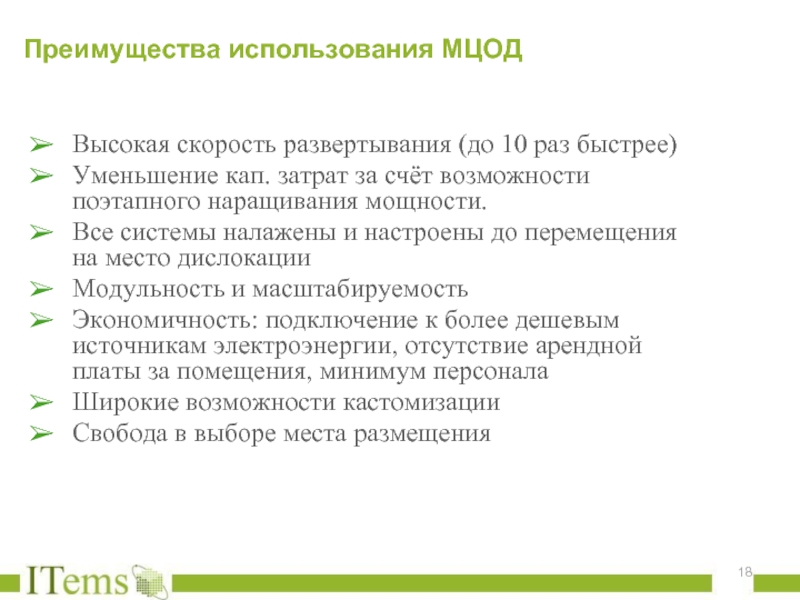 Преимущества использования МЦОД

➢ Высокая скорость развертывания (до 10 раз быстрее)
➢ Уменьшение кап. затрат за счёт возможности поэтапного наращивания мощности.
➢ Все системы налажены и настроены до перемещения на место дислокации
➢ Модульность и масштабируемость
➢ Экономичность: подключение к более дешевым источникам электроэнергии, отсутствие арендной платы за помещения, минимум персонала
➢ Широкие возможности кастомизации
➢ Свобода в выборе места размещения

ITems

18